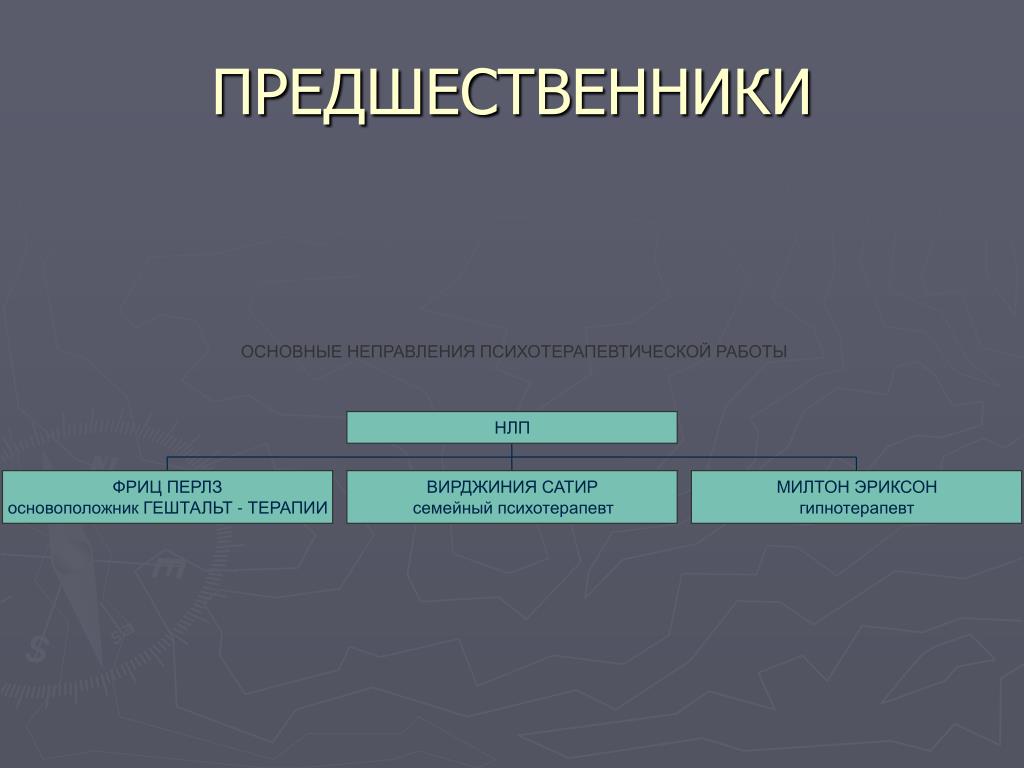 ПРЕДШЕСТВЕННИКИ

ОСНОВНЫЕ НЕПРАВЛЕНИЯ ПСИХОТЕРАПЕВТИЧЕСКОЙ РАБОТЫ

НЛП

ФРИЦ ПЕРЛЗ
основоположник ГЕШТАЛЬТ - ТЕРАПИИ

ВИРДЖИНИЯ САТИР
семейный психотерапевт

МИЛТОН ЭРИКСОН
гипнотерапевт